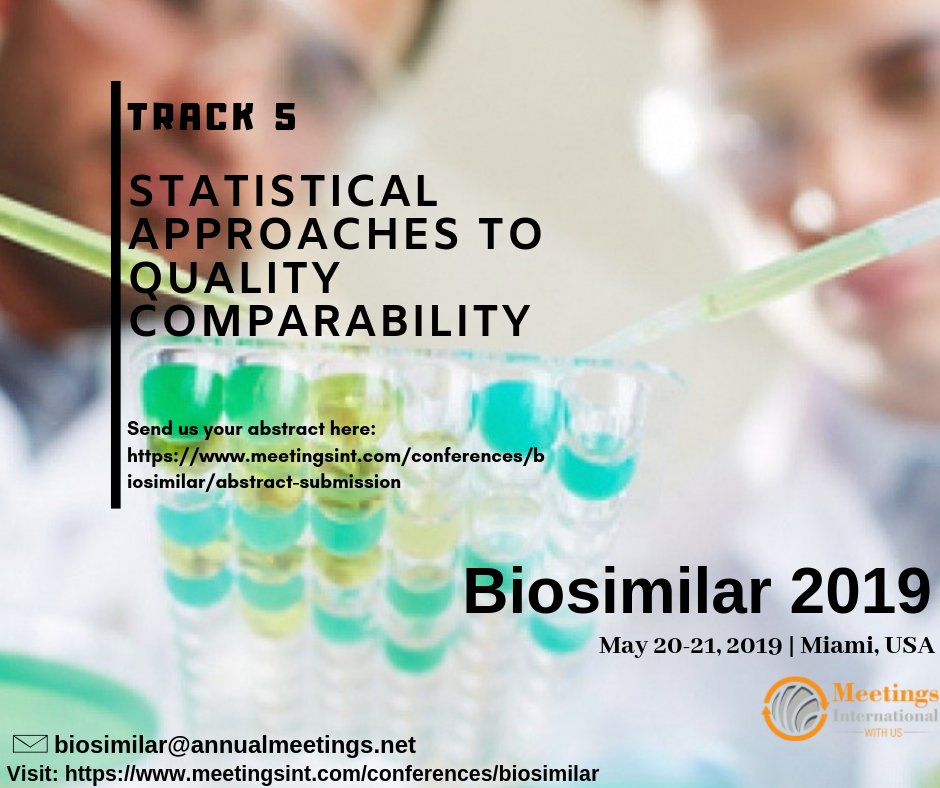 TRACK 5

STATISTICAL APPROACHES TO QUALITY COMPARABILITY

Send us your abstract here: https://www.meetingsint.com/conferences/biosimilar/abstract-submission

Biosimilar 2019

May 20-21, 2019 | Miami, USA

Meetings International
WITH US

biosimilar@annualmeetings.net
Visit: https://www.meetingsint.com/conferences/biosimilar